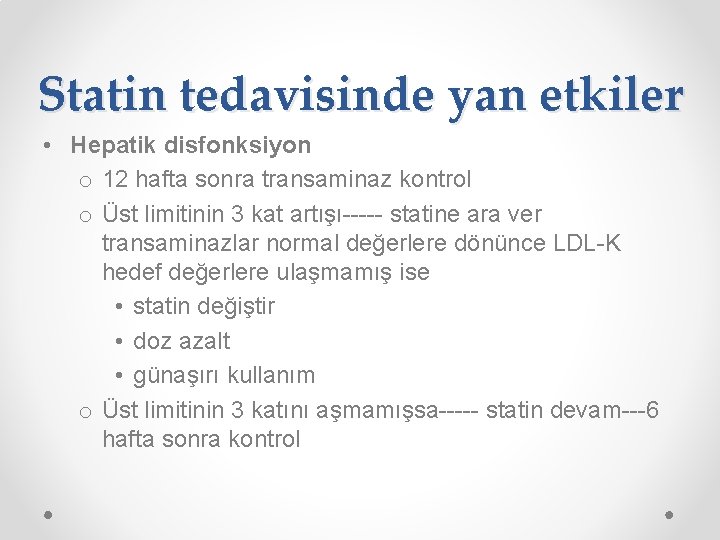 Statin tedavisinde yan etkiler

• Hepatik disfonksiyon
  o 12 hafta sonra transaminaz kontrol
  o Üst limitinin 3 kat artışı----- statine ara ver transaminazlar normal değerlere dönünce LDL-K hedef değerlere ulaşmamış ise
    • statin değiştir
    • doz azalt
    • günaşırı kullanım
  o Üst limitinin 3 katını aşmamışsa----- statin devam---6 hafta sonra kontrol